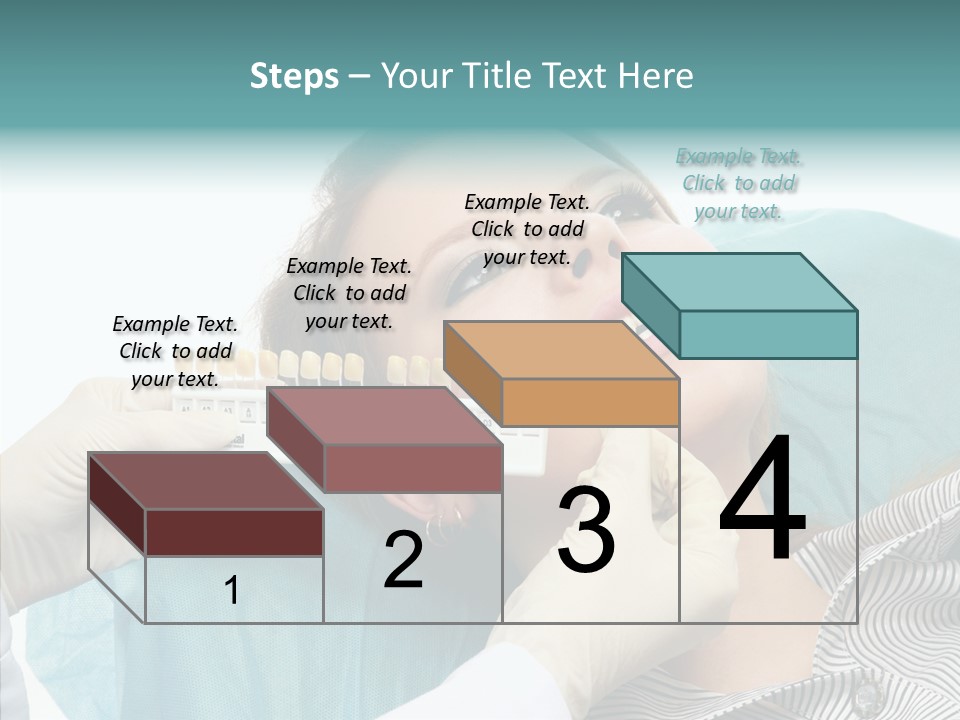 Steps – Your Title Text Here

Example Text. Click to add your text.

Example Text. Click to add your text.

Example Text. Click to add your text.

Example Text. Click to add your text.

1

2

3

4